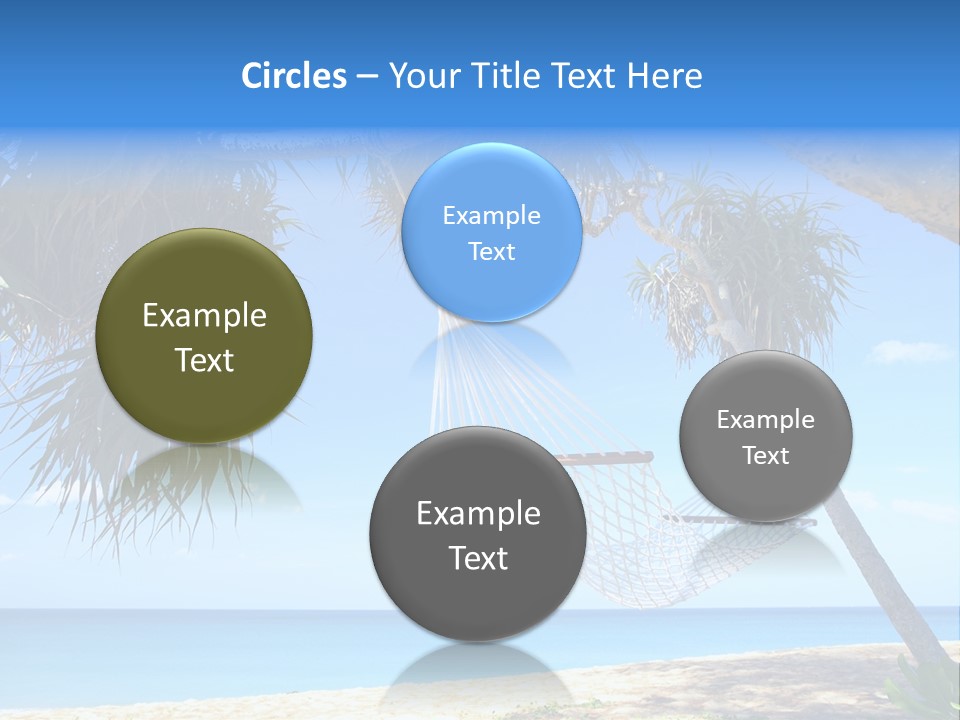 Circles – Your Title Text Here

Example Text

Example Text

Example Text

Example Text